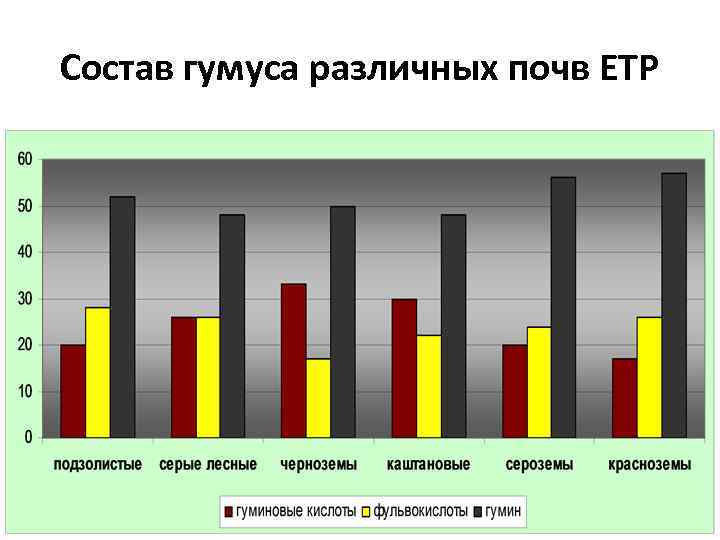 Состав гумуса различных почв ЕТР

60
50
40
30
20
10
0

подзолистые
серые лесные
черноземы
каштановые
сероземы
красноземы

гуминовые кислоты
фульвокислоты
гумин